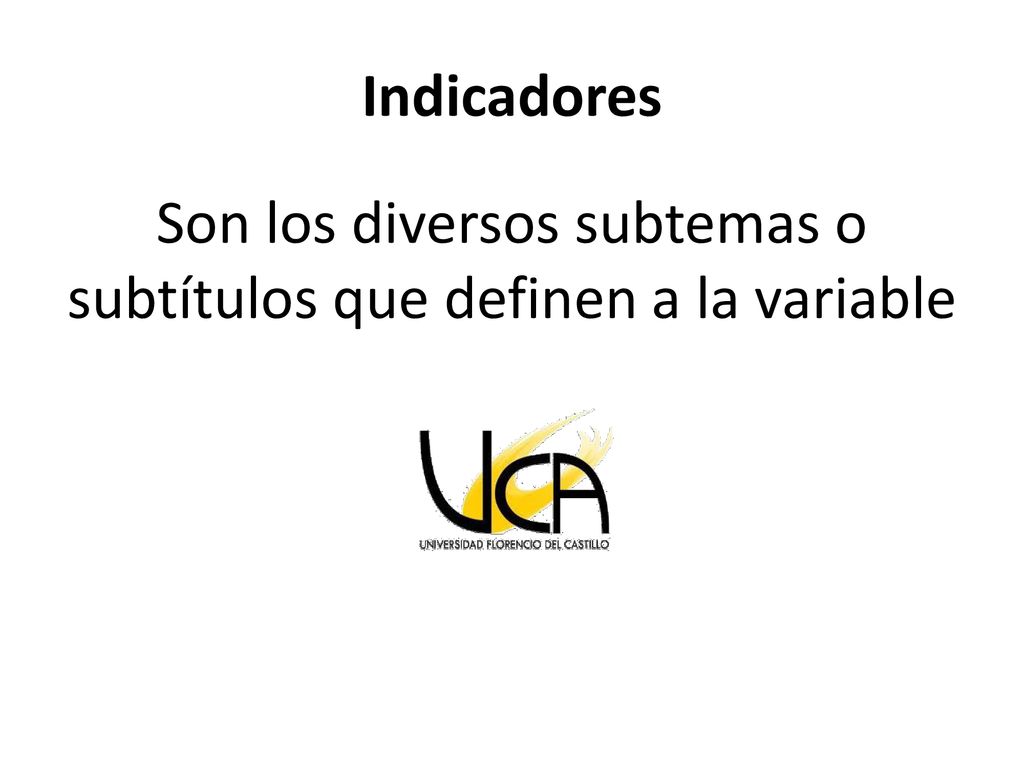 Indicadores

Son los diversos subtemas o subtítulos que definen a la variable

UCA
UNIVERSIDAD FLORENCIO DEL CASTILLO